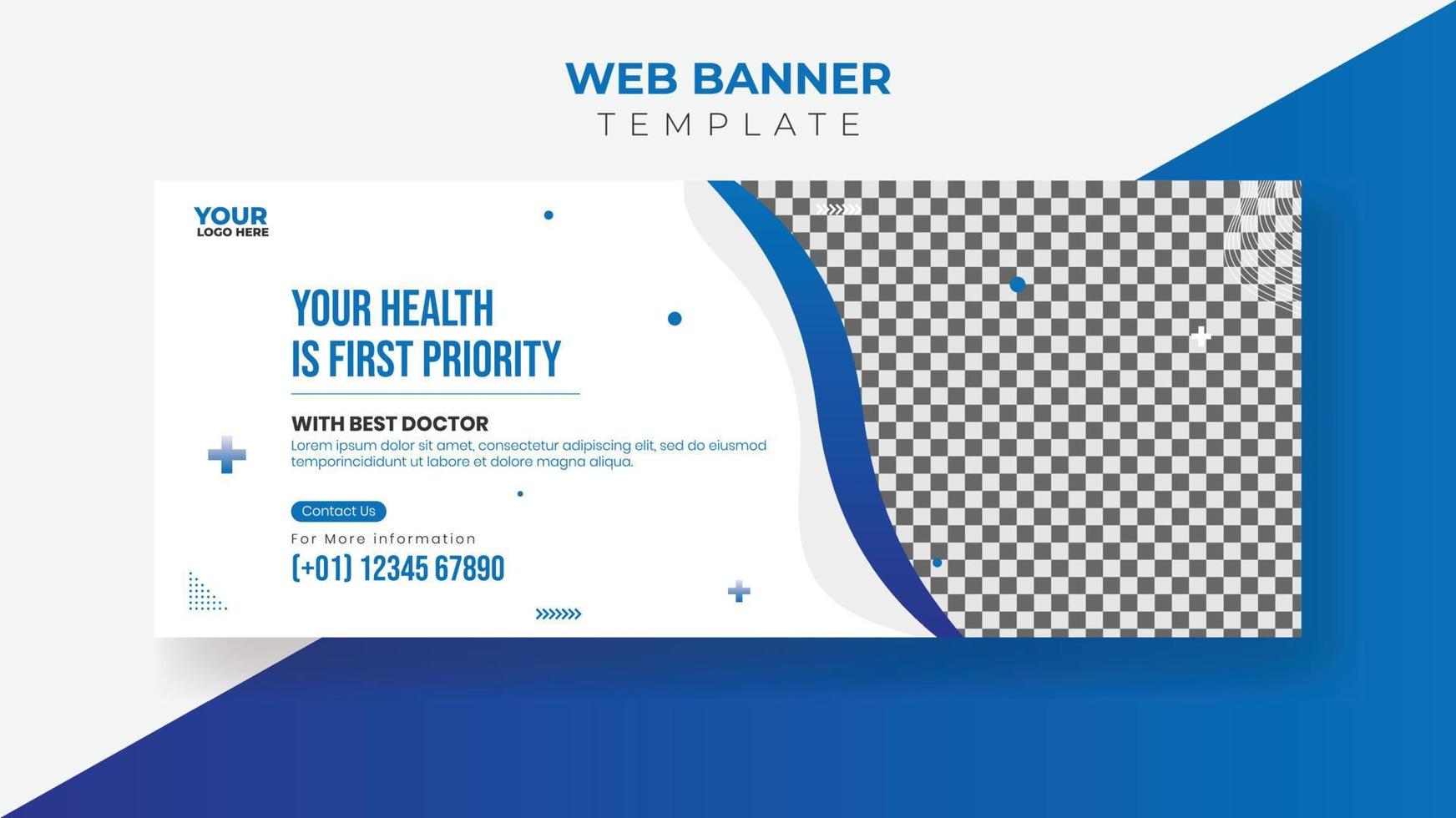 WEB BANNER
TEMPLATE

YOUR
LOGO HERE

YOUR HEALTH
IS FIRST PRIORITY

WITH BEST DOCTOR
Lorem ipsum dolor sit amet, consectetur adipiscing elit, sed do eiusmod temporincididunt ut labore et dolore magna aliqua.

Contact Us

For More information
(+01) 12345 67890